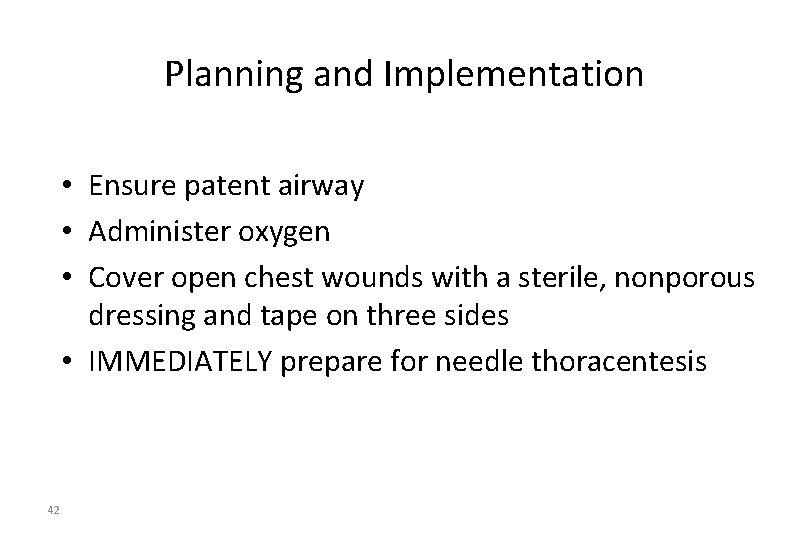 Planning and Implementation

• Ensure patent airway
• Administer oxygen
• Cover open chest wounds with a sterile, nonporous dressing and tape on three sides
• IMMEDIATELY prepare for needle thoracentesis

42